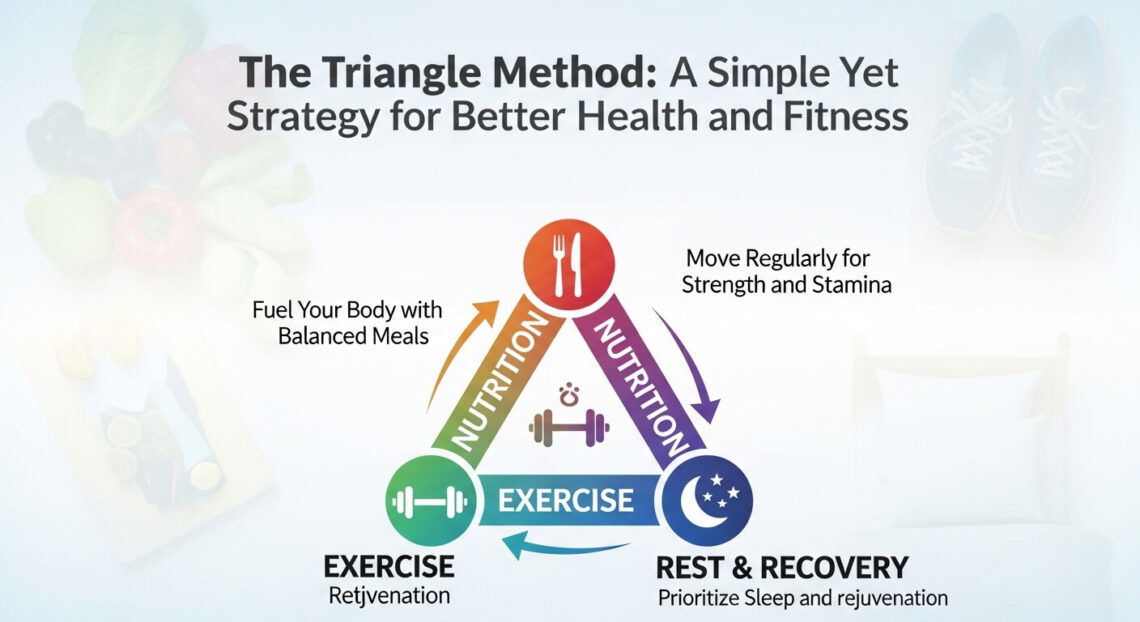 The Triangle Method: A Simple Yet Strategy for Better Health and Fitness

Fuel Your Body with Balanced Meals

Move Regularly for Strength and Stamina

NUTRITION

NUTRITION

EXERCISE

EXERCISE
Retjvenation

REST & RECOVERY
Prioritize Sleep and rejuvenation